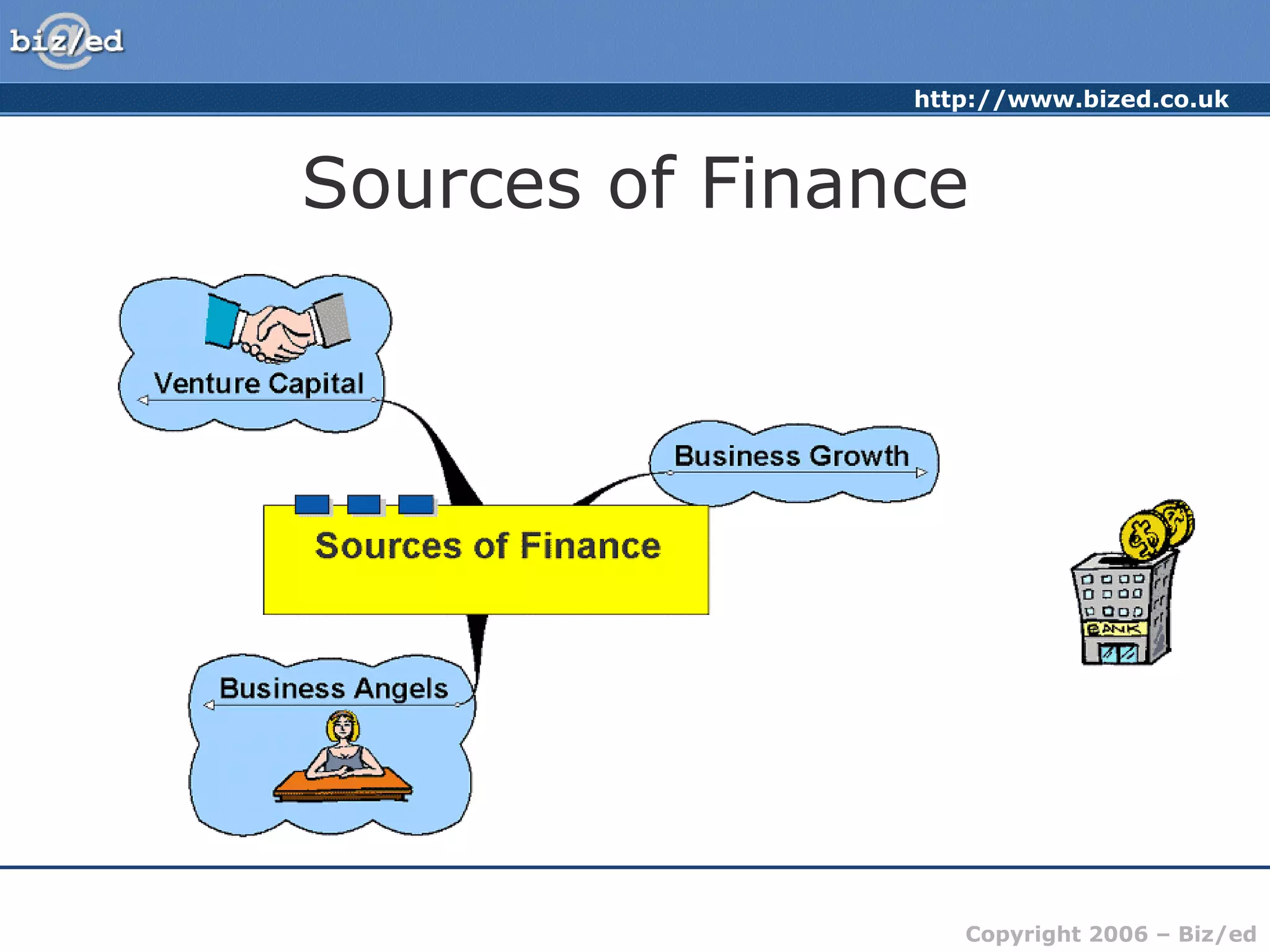 biz/ed

http://www.bized.co.uk

Sources of Finance

Venture Capital

Business Growth

Sources of Finance

Business Angels

BANK

Copyright 2006 – Biz/ed